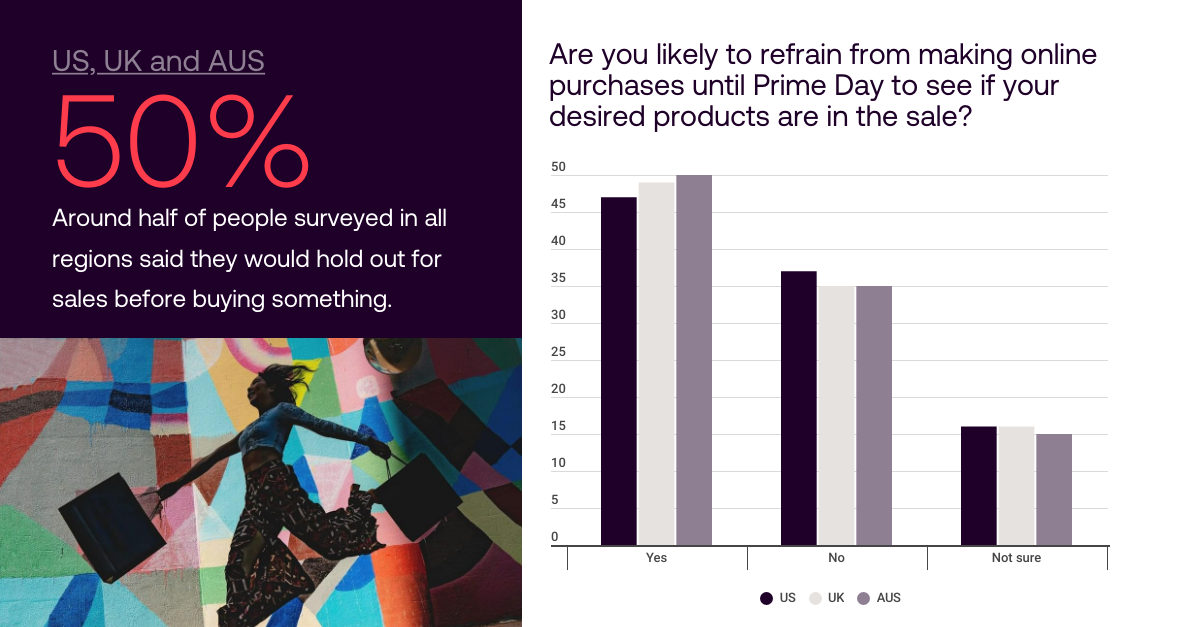 US, UK and AUS

50%

Around half of people surveyed in all regions said they would hold out for sales before buying something.

Are you likely to refrain from making online purchases until Prime Day to see if your desired products are in the sale?

50
45
40
35
30
25
20
15
10
5
0

Yes
No
Not sure

US UK AUS